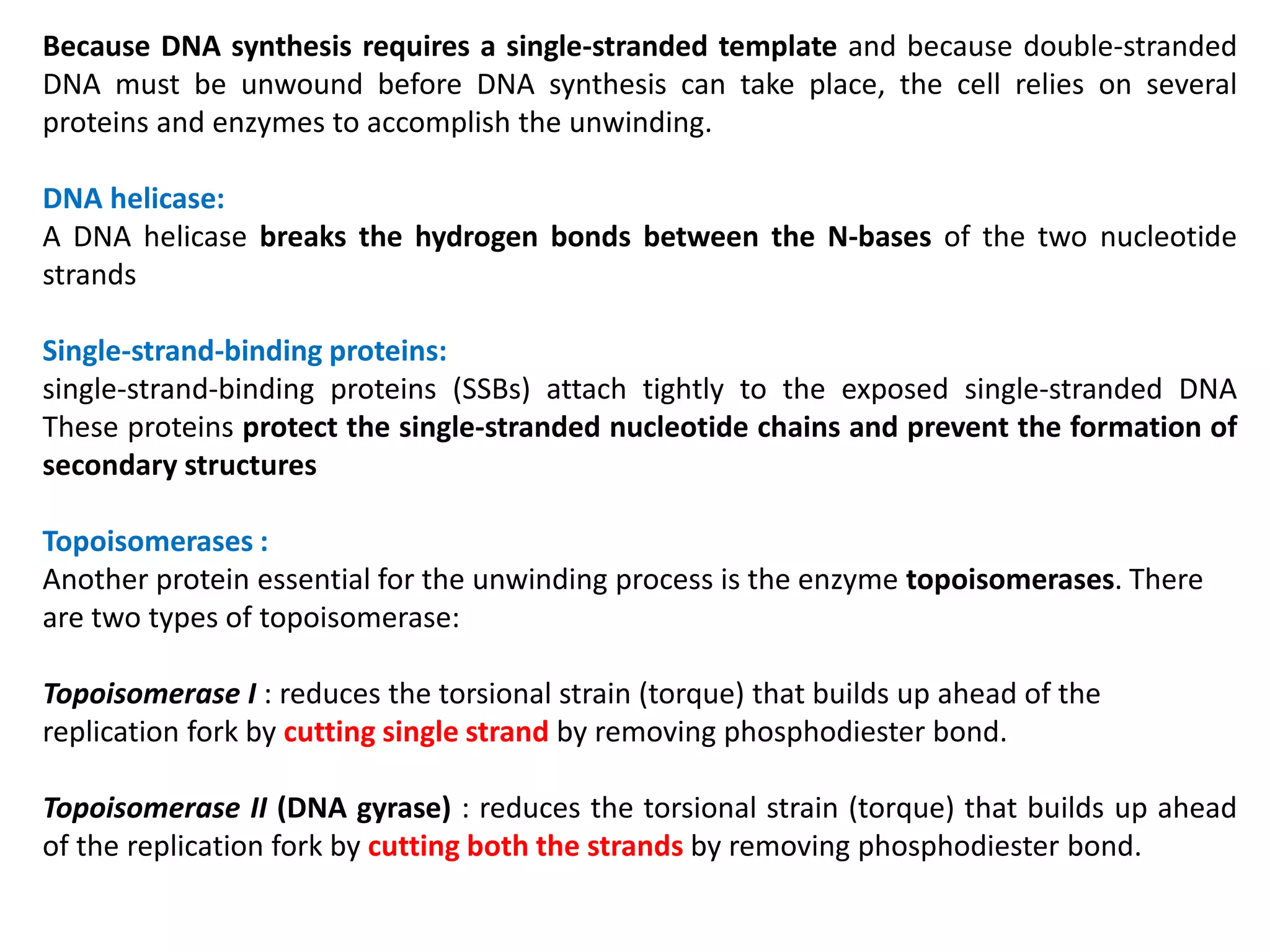 Because DNA synthesis requires a single-stranded template and because double-stranded DNA must be unwound before DNA synthesis can take place, the cell relies on several proteins and enzymes to accomplish the unwinding.

DNA helicase:
A DNA helicase breaks the hydrogen bonds between the N-bases of the two nucleotide strands

Single-strand-binding proteins:
single-strand-binding proteins (SSBs) attach tightly to the exposed single-stranded DNA These proteins protect the single-stranded nucleotide chains and prevent the formation of secondary structures

Topoisomerases :
Another protein essential for the unwinding process is the enzyme topoisomerases. There are two types of topoisomerase:

Topoisomerase I : reduces the torsional strain (torque) that builds up ahead of the replication fork by cutting single strand by removing phosphodiester bond.

Topoisomerase II (DNA gyrase) : reduces the torsional strain (torque) that builds up ahead of the replication fork by cutting both the strands by removing phosphodiester bond.